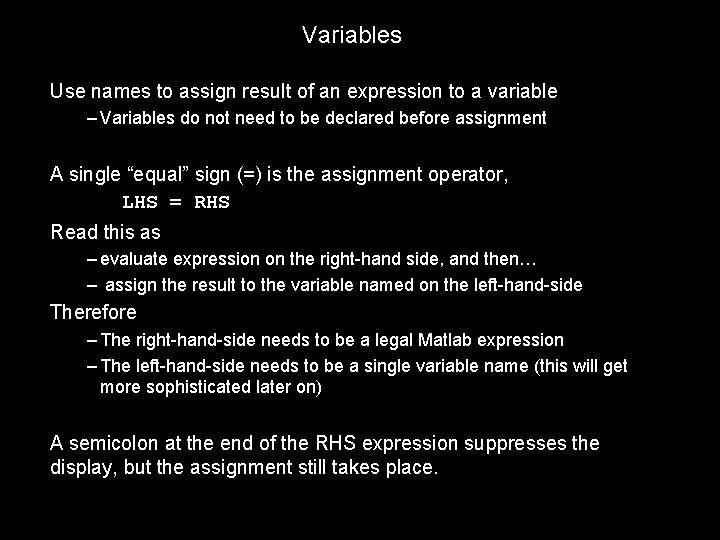 Variables

Use names to assign result of an expression to a variable

– Variables do not need to be declared before assignment

A single “equal” sign (=) is the assignment operator,

LHS = RHS

Read this as

– evaluate expression on the right-hand side, and then…

– assign the result to the variable named on the left-hand-side

Therefore

– The right-hand-side needs to be a legal Matlab expression

– The left-hand-side needs to be a single variable name (this will get more sophisticated later on)

A semicolon at the end of the RHS expression suppresses the display, but the assignment still takes place.